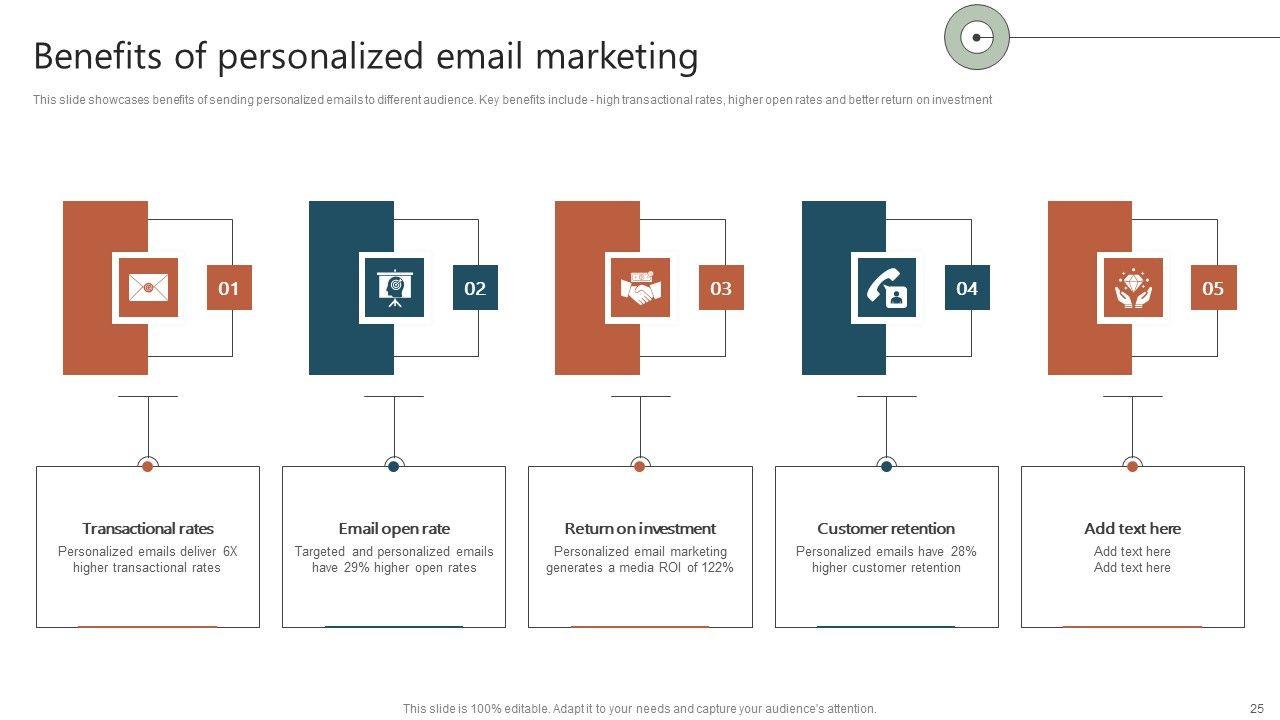 Benefits of personalized email marketing

This slide showcases benefits of sending personalized emails to different audience. Key benefits include - high transactional rates, higher open rates and better return on investment

01

02

03

04

05

Transactional rates
Personalized emails deliver 6X higher transactional rates

Email open rate
Targeted and personalized emails have 29% higher open rates

Return on investment
Personalized email marketing generates a media ROI of 122%

Customer retention
Personalized emails have 28% higher customer retention

Add text here
Add text here
Add text here

This slide is 100% editable. Adapt it to your needs and capture your audience's attention.

25